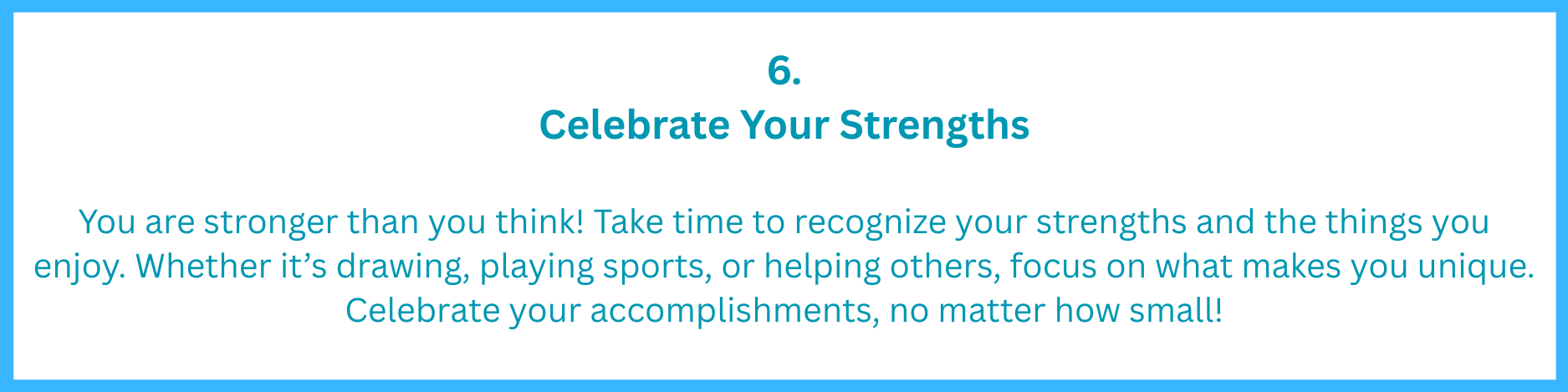 6.
Celebrate Your Strengths

You are stronger than you think! Take time to recognize your strengths and the things you enjoy. Whether it’s drawing, playing sports, or helping others, focus on what makes you unique. Celebrate your accomplishments, no matter how small!